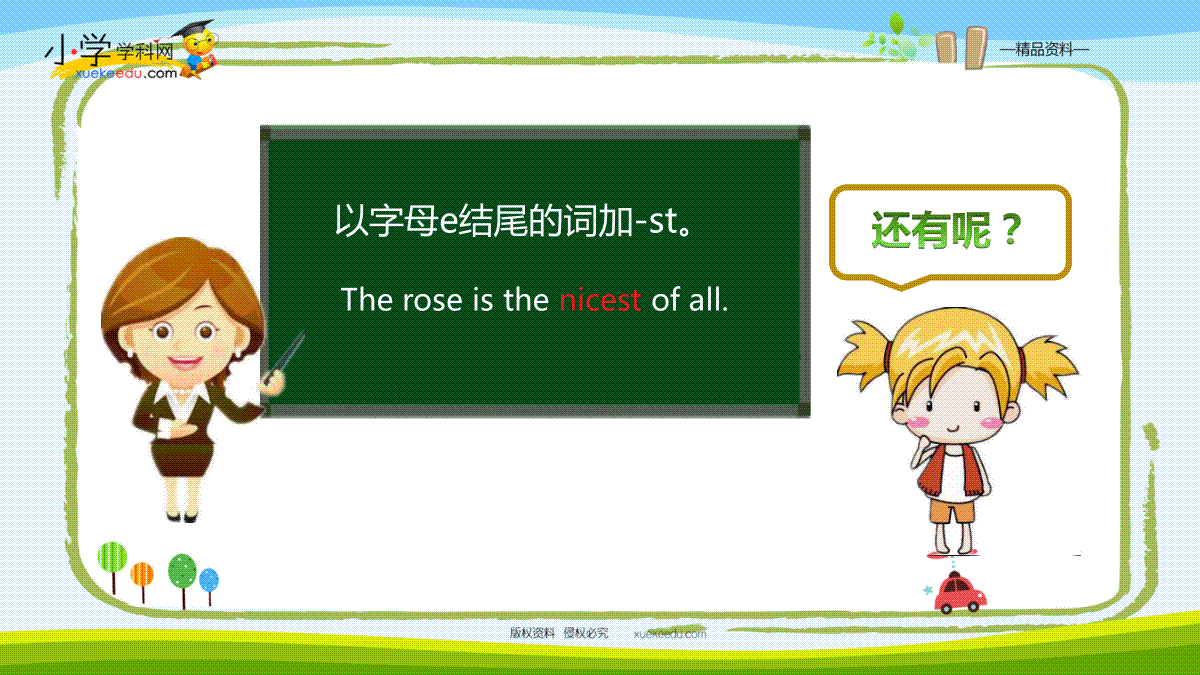 小学学科网
xuekeedu.com

—精品资料—

以字母e结尾的词加-st。

The rose is the nicest of all.

还有呢？

版权资料 侵权必究 xuekeedu.com